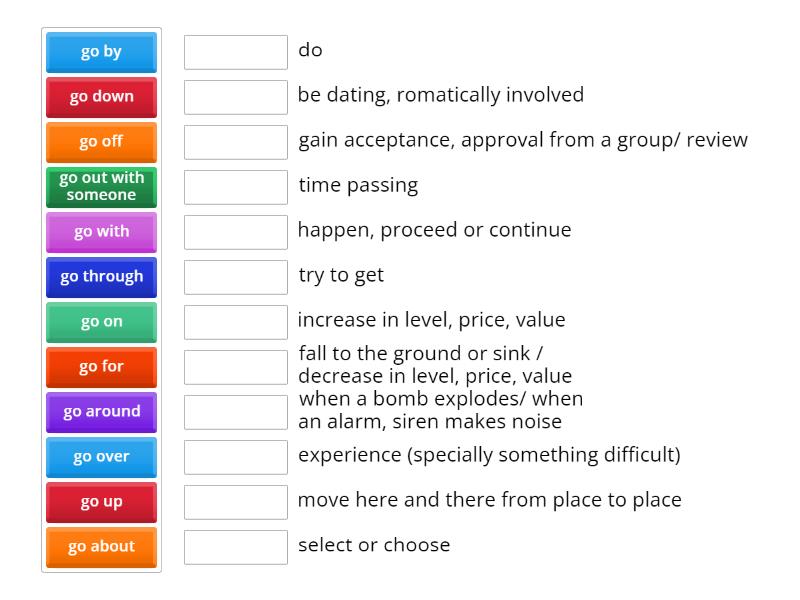 go by
go down
go off
go out with someone
go with
go through
go on
go for
go around
go over
go up
go about

do
be dating, romatically involved
gain acceptance, approval from a group/ review
time passing
happen, proceed or continue
try to get
increase in level, price, value
fall to the ground or sink / decrease in level, price, value
when a bomb explodes/ when an alarm, siren makes noise
experience (specially something difficult)
move here and there from place to place
select or choose